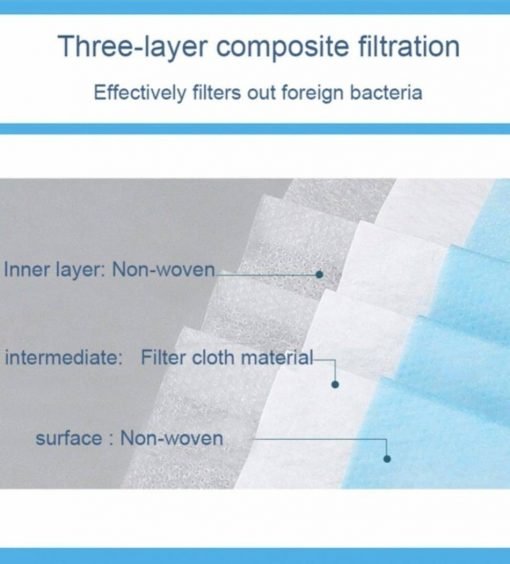 Three-layer composite filtration

Effectively filters out foreign bacteria

Inner layer: Non-woven

intermediate: Filter cloth material

surface : Non-woven